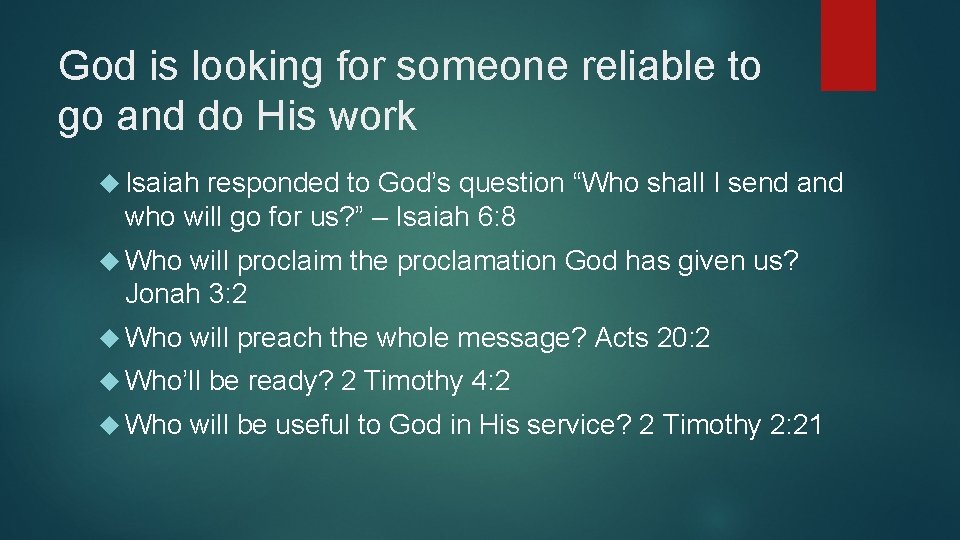 God is looking for someone reliable to go and do His work

Isaiah responded to God’s question “Who shall I send and who will go for us?” – Isaiah 6:8

Who will proclaim the proclamation God has given us? Jonah 3:2

Who will preach the whole message? Acts 20:2

Who’ll be ready? 2 Timothy 4:2

Who will be useful to God in His service? 2 Timothy 2:21